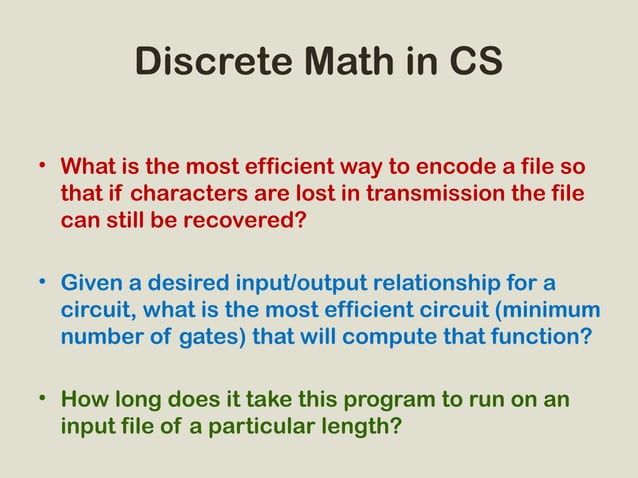 Discrete Math in CS

• What is the most efficient way to encode a file so that if characters are lost in transmission the file can still be recovered?

• Given a desired input/output relationship for a circuit, what is the most efficient circuit (minimum number of gates) that will compute that function?

• How long does it take this program to run on an input file of a particular length?